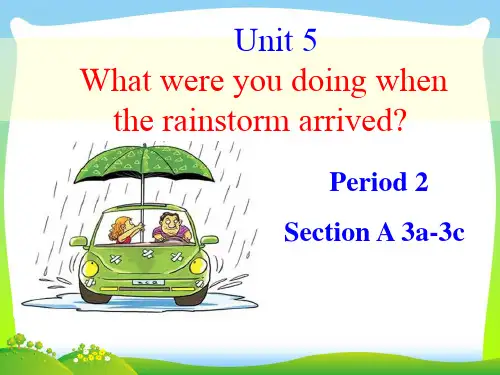 Unit 5
What were you doing when the rainstorm arrived?

Period 2

Section A 3a-3c